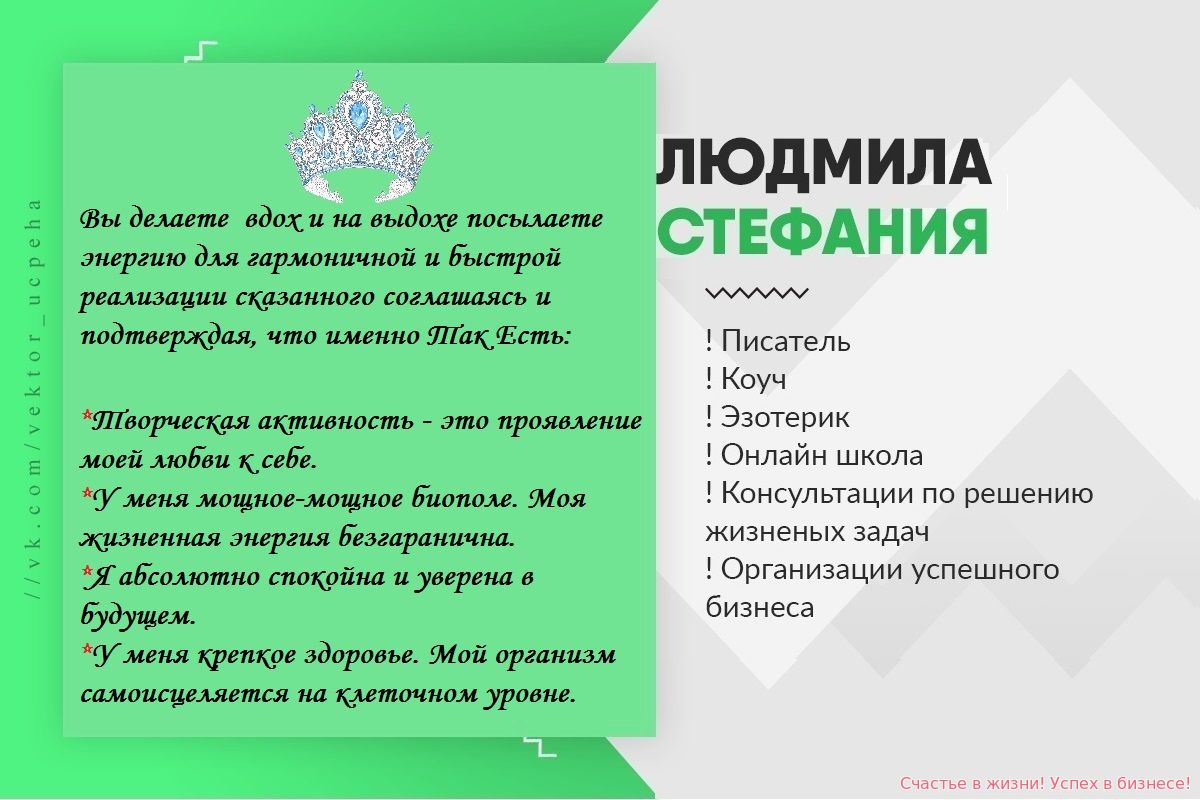 //vk.com/vektor_ucpeha

Вы делаете вдох и на выдохе посылаете энергию для гармоничной и быстрой реализации сказанного соглашаясь и подтверждая, что именно Так Есть:

*Творческая активность - это проявление моей любви к себе.
*У меня мощное-мощное биополе. Моя жизненная энергия безгаранична.
*Я абсолютно спокойна и уверена в будущем.
*У меня крепкое здоровье. Мой организм самоисцеляется на клеточном уровне.

ЛЮДМИЛА
СТЕФАНИЯ

! Писатель
! Коуч
! Эзотерик
! Онлайн школа
! Консультации по решению жизненых задач
! Организации успешного бизнеса

Счастье в жизни! Успех в бизнесе!